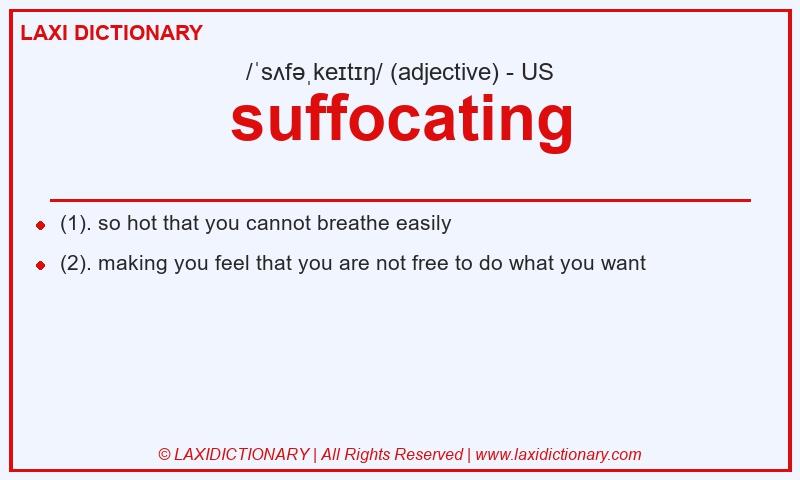 LAXI DICTIONARY

/ˈsʌfəˌkeɪtɪŋ/ (adjective) - US

suffocating

(1). so hot that you cannot breathe easily

(2). making you feel that you are not free to do what you want

© LAXIDICTIONARY | All Rights Reserved | www.laxidictionary.com